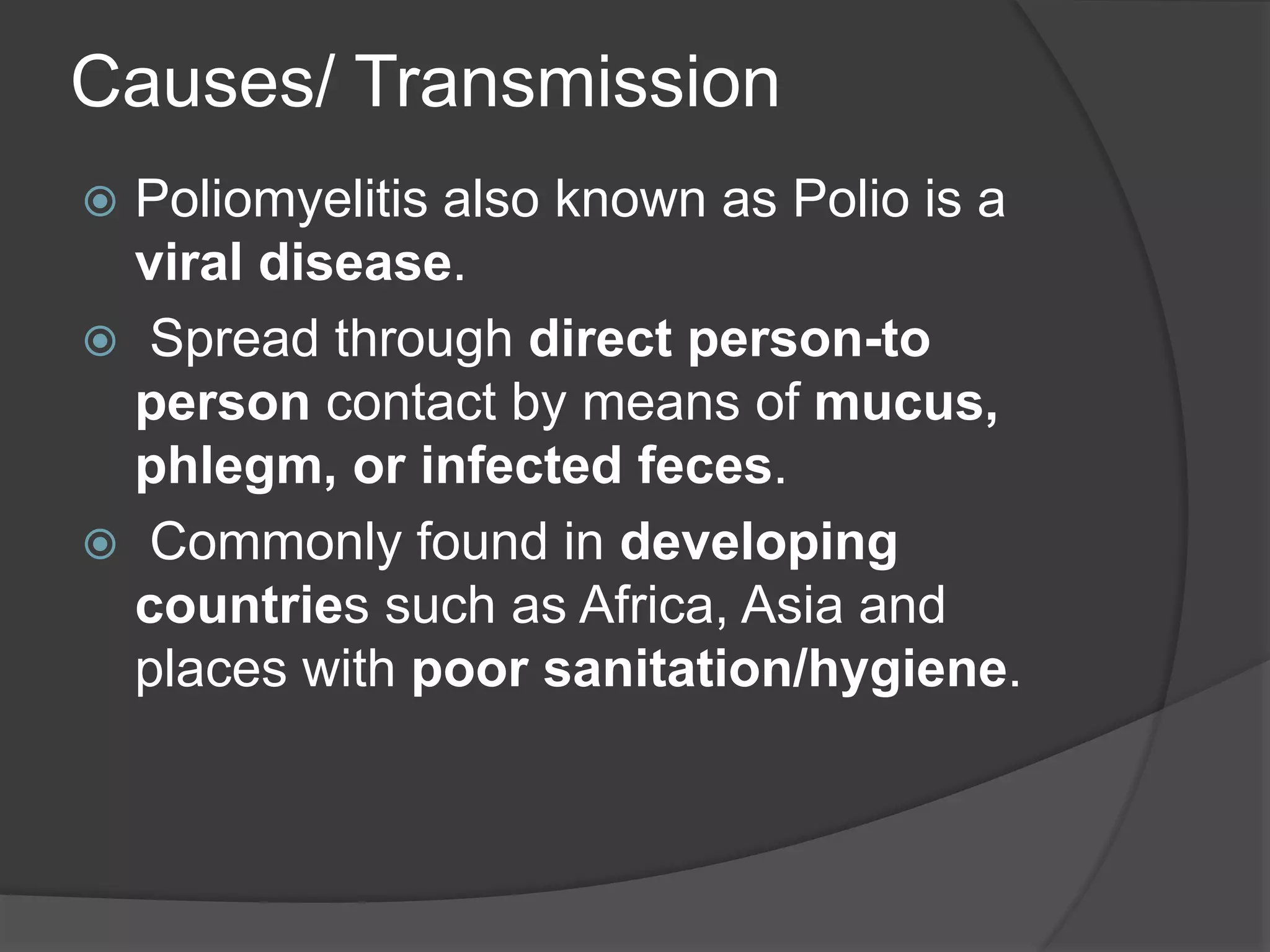 Causes/ Transmission

Poliomyelitis also known as Polio is a viral disease.

Spread through direct person-to person contact by means of mucus, phlegm, or infected feces.

Commonly found in developing countries such as Africa, Asia and places with poor sanitation/hygiene.